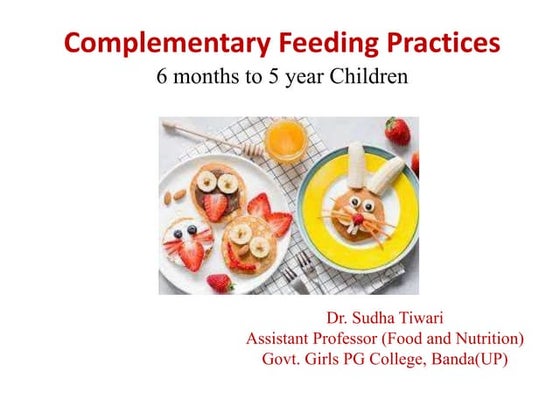 Complementary Feeding Practices

6 months to 5 year Children

Dr. Sudha Tiwari
Assistant Professor (Food and Nutrition)
Govt. Girls PG College, Banda(UP)